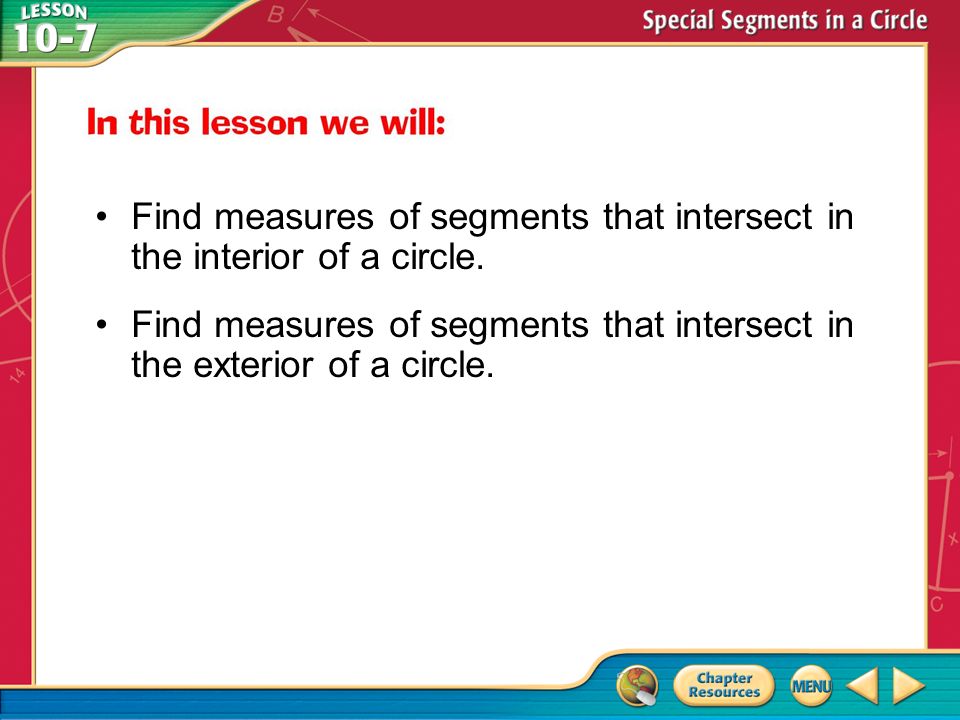 LESSON 10-7

Special Segments in a Circle

In this lesson we will:

• Find measures of segments that intersect in the interior of a circle.

• Find measures of segments that intersect in the exterior of a circle.

Chapter Resources

MENU